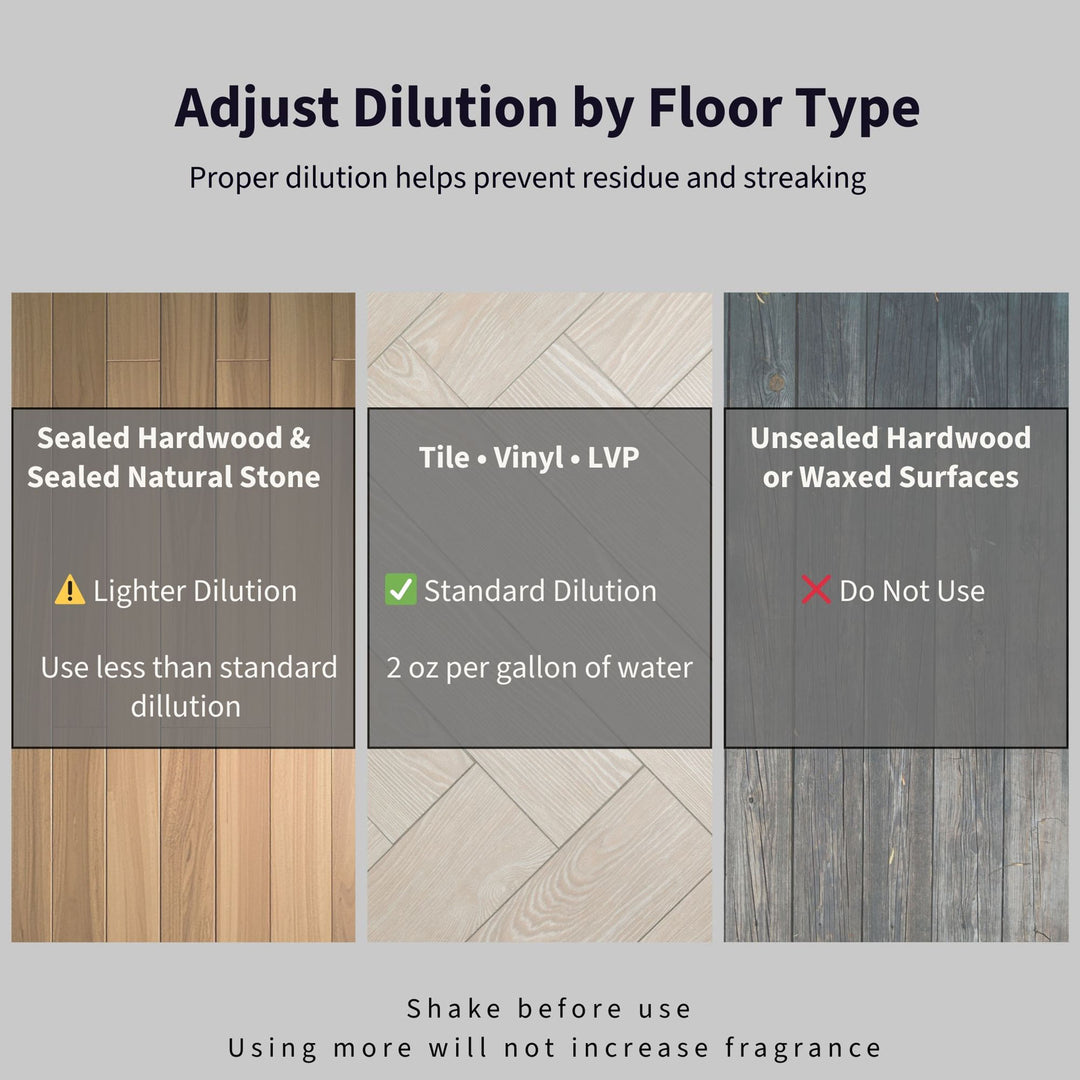 Adjust Dilution by Floor Type

Proper dilution helps prevent residue and streaking

Sealed Hardwood & Sealed Natural Stone

⚠️ Lighter Dilution

Use less than standard dillution

Tile • Vinyl • LVP

✅ Standard Dilution

2 oz per gallon of water

Unsealed Hardwood or Waxed Surfaces

❌ Do Not Use

Shake before use
Using more will not increase fragrance